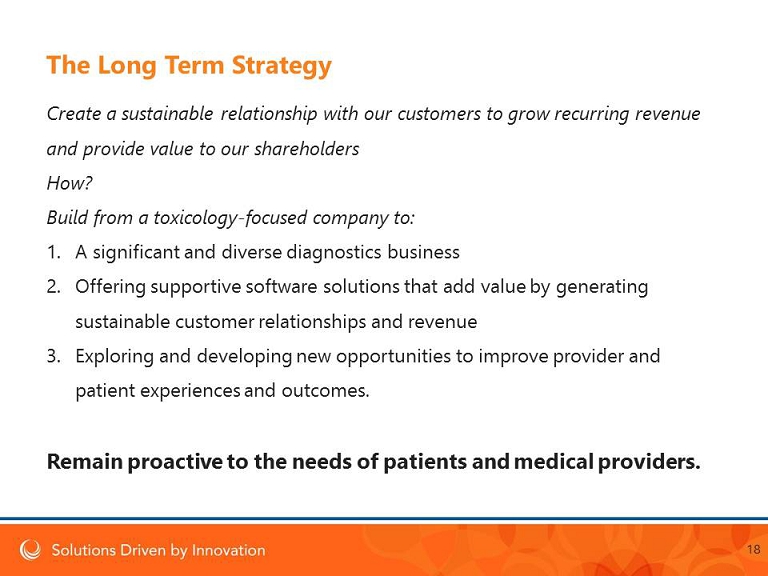 The Long Term Strategy

Create a sustainable relationship with our customers to grow recurring revenue and provide value to our shareholders

How?

Build from a toxicology-focused company to:

1. A significant and diverse diagnostics business
2. Offering supportive software solutions that add value by generating sustainable customer relationships and revenue
3. Exploring and developing new opportunities to improve provider and patient experiences and outcomes.

Remain proactive to the needs of patients and medical providers.

Solutions Driven by Innovation

18